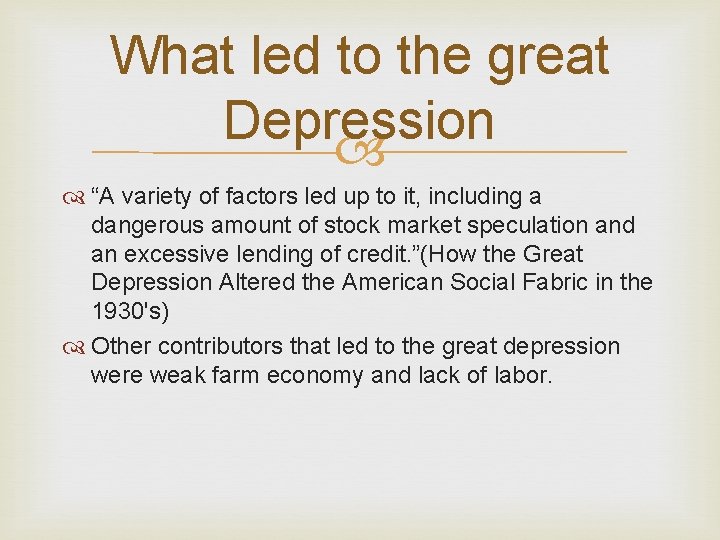 What led to the great Depression

“A variety of factors led up to it, including a dangerous amount of stock market speculation and an excessive lending of credit.”(How the Great Depression Altered the American Social Fabric in the 1930's)

Other contributors that led to the great depression were weak farm economy and lack of labor.